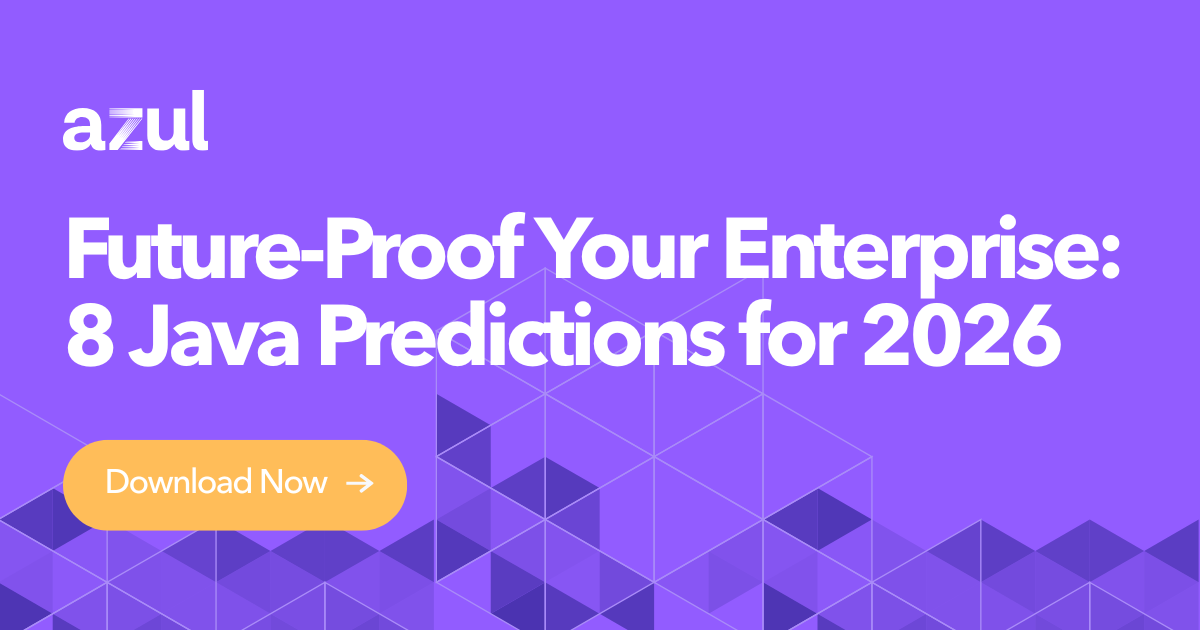 azul

Future-Proof Your Enterprise: 8 Java Predictions for 2026

Download Now →